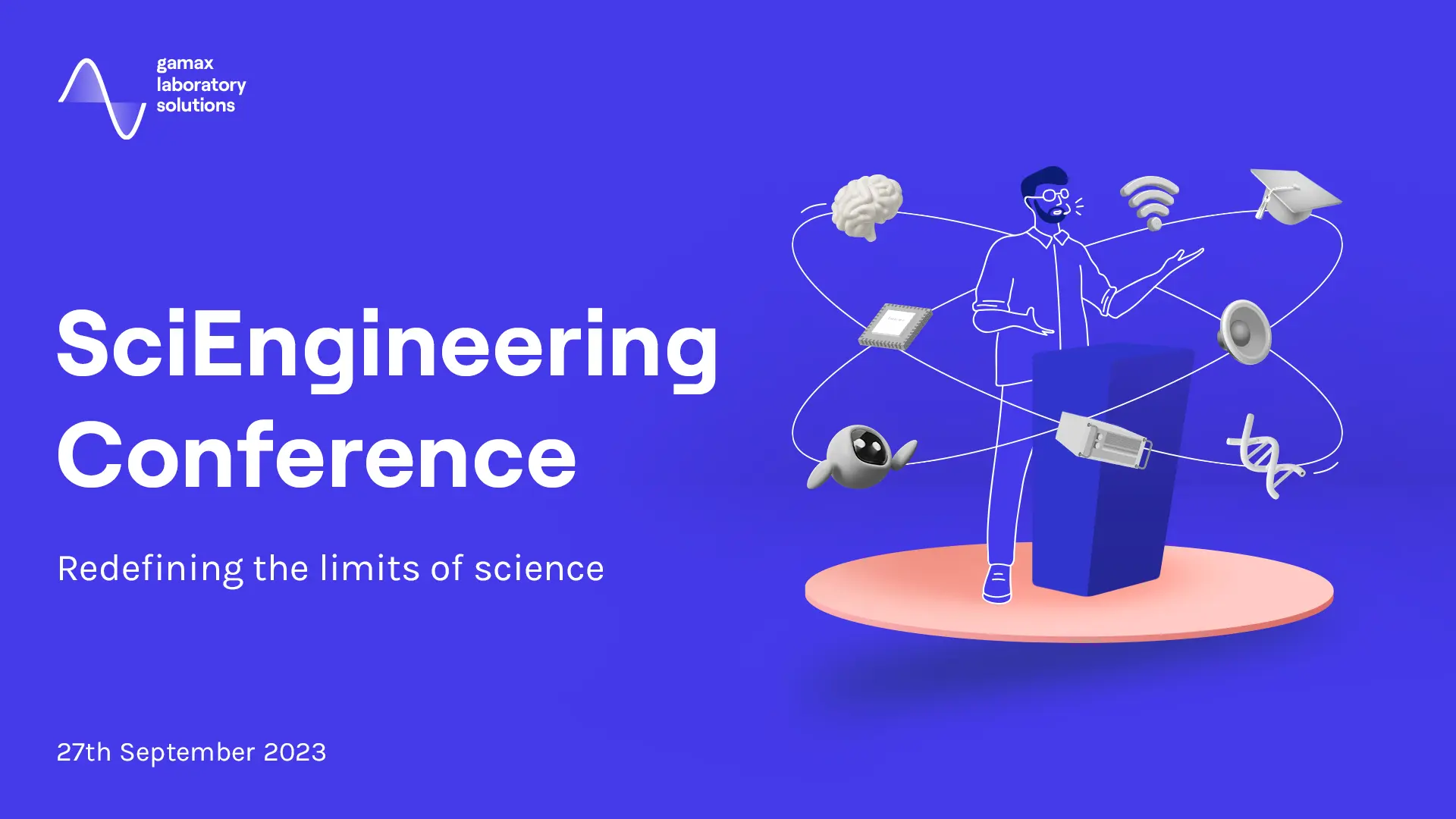 gamax
laboratory
solutions

SciEngineering Conference

Redefining the limits of science

27th September 2023